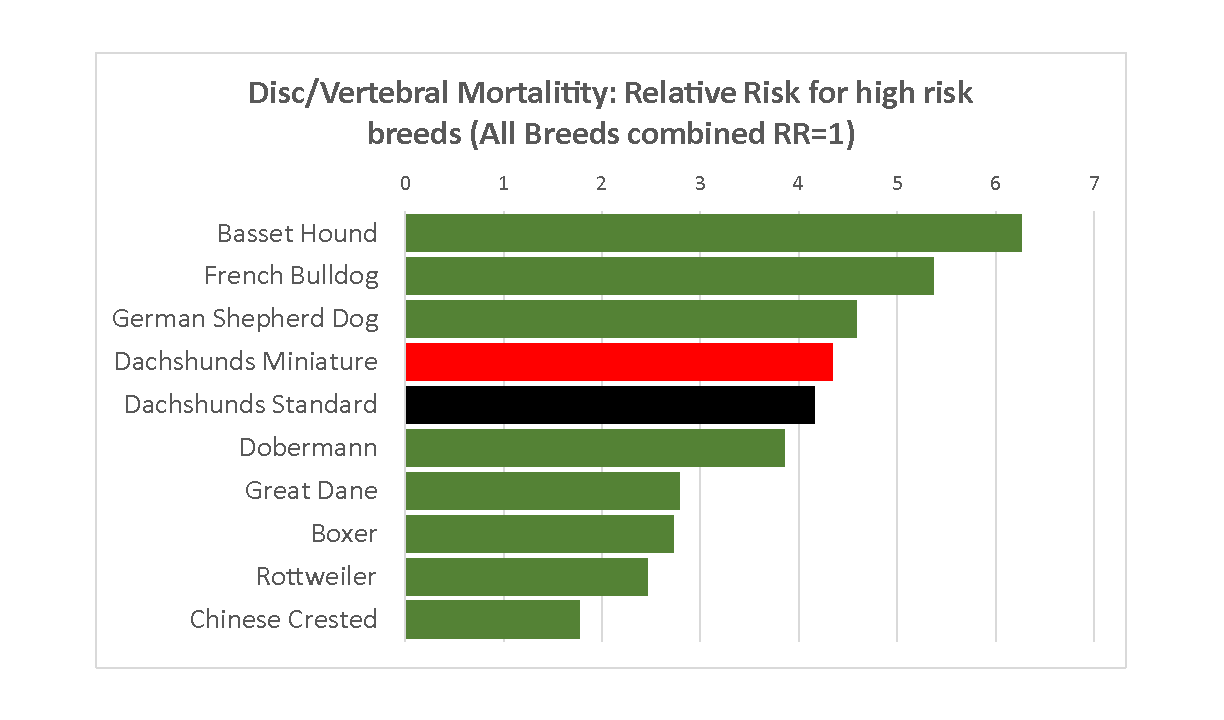 Disc/Vertebral Mortalitity: Relative Risk for high risk breeds (All Breeds combined RR=1)

0 1 2 3 4 5 6 7

Basset Hound
French Bulldog
German Shepherd Dog
Dachshunds Miniature
Dachshunds Standard
Dobermann
Great Dane
Boxer
Rottweiler
Chinese Crested